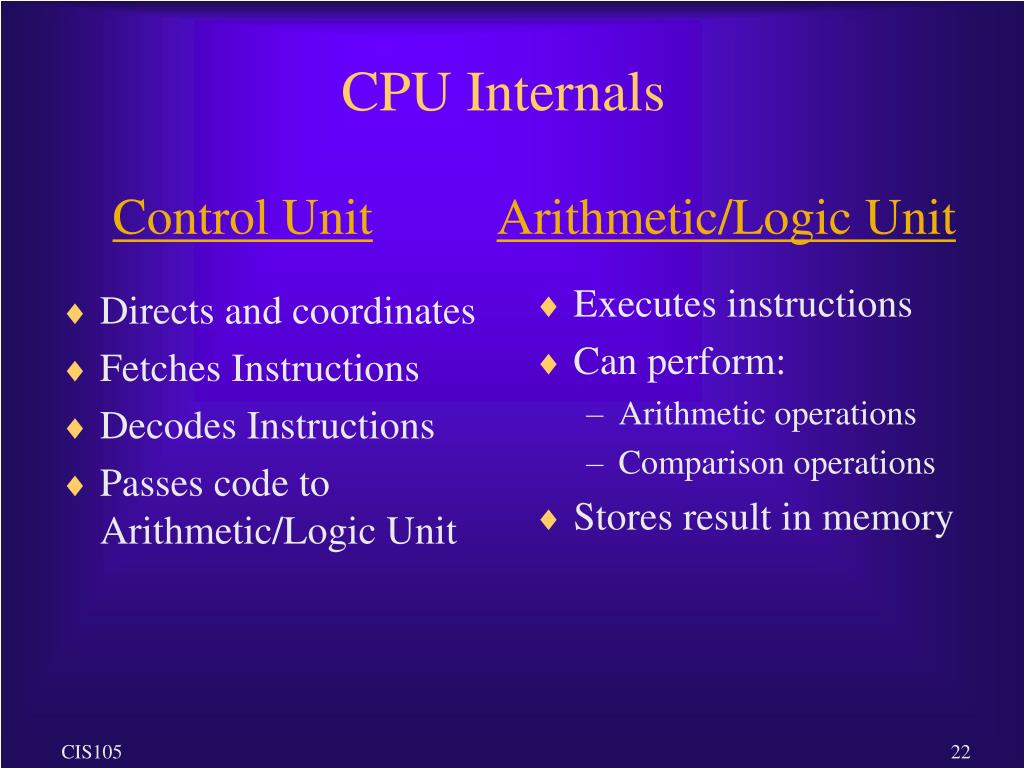 CPU Internals

Control Unit

♦ Directs and coordinates
♦ Fetches Instructions
♦ Decodes Instructions
♦ Passes code to Arithmetic/Logic Unit

Arithmetic/Logic Unit

♦ Executes instructions
♦ Can perform:
– Arithmetic operations
– Comparison operations
♦ Stores result in memory

CIS105

22